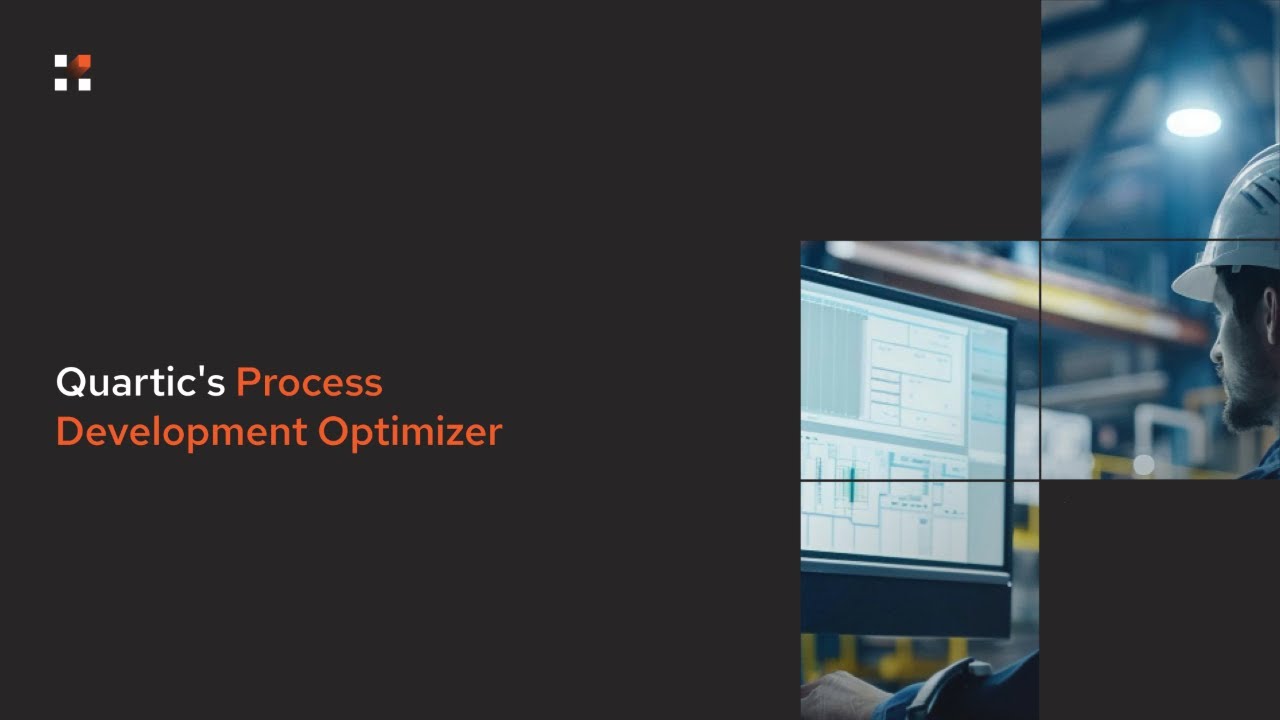 Quartic's Process Development Optimizer